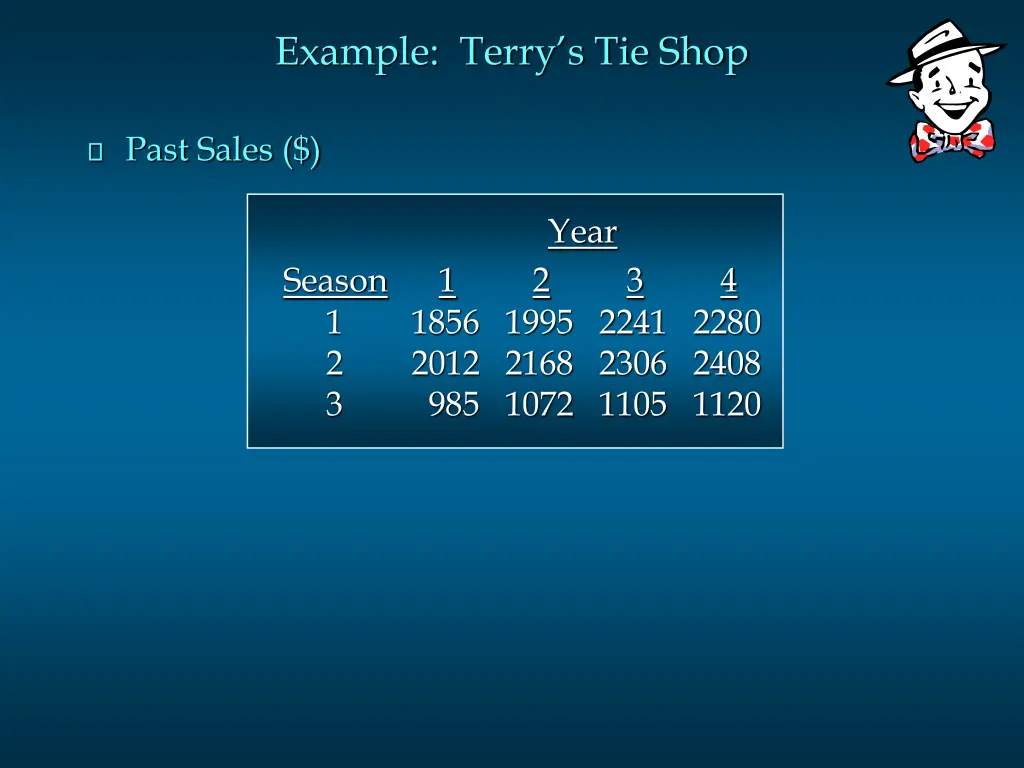 Example: Terry's Tie Shop

Past Sales ($)

| | Year | | | |
|---|---|---|---|---|
| Season | 1 | 2 | 3 | 4 |
| 1 | 1856 | 1995 | 2241 | 2280 |
| 2 | 2012 | 2168 | 2306 | 2408 |
| 3 | 985 | 1072 | 1105 | 1120 |